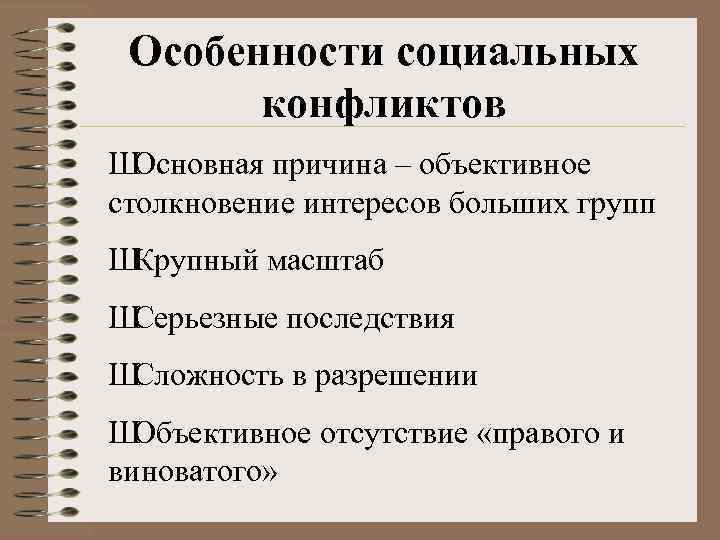 Особенности социальных конфликтов

ШОсновная причина – объективное столкновение интересов больших групп

ШКрупный масштаб

ШСерьезные последствия

ШСложность в разрешении

ШОбъективное отсутствие «правого и виноватого»